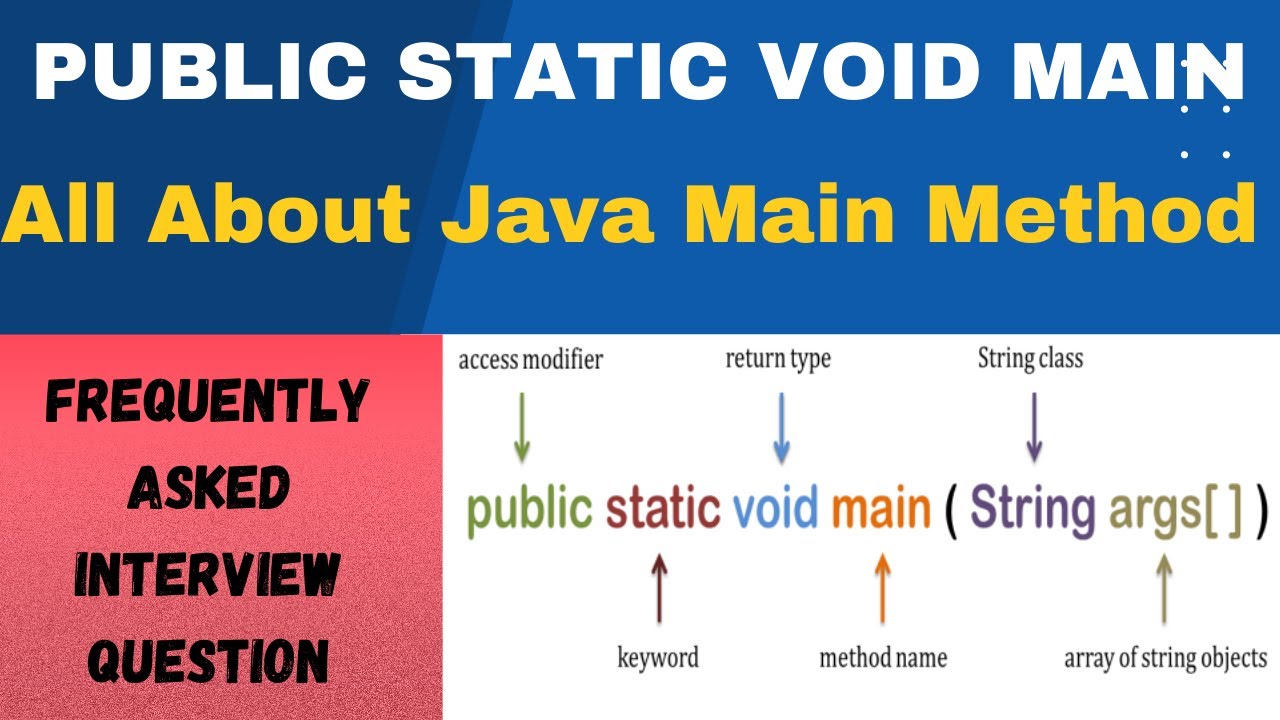 PUBLIC STATIC VOID MAIN

All About Java Main Method

FREQUENTLY ASKED INTERVIEW QUESTION

access modifier

return type

String class

public static void main ( String args[ ] )

keyword

method name

array of string objects